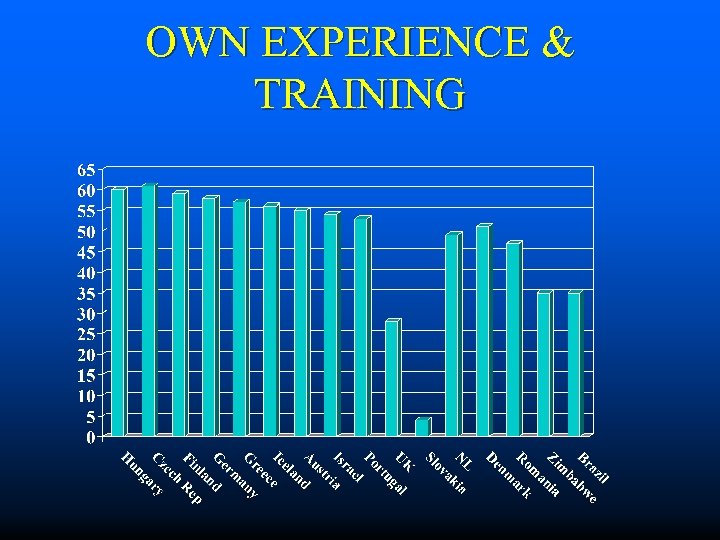 OWN EXPERIENCE & TRAINING

65
60
55
50
45
40
35
30
25
20
15
10
5
0

Hungary
Czech Rep
Finland
Germany
Greece
Iceland
Austria
Israel
Portugal
UK
Slovakia
NL
Denmark
Romania
Zimbabwe
Brazil